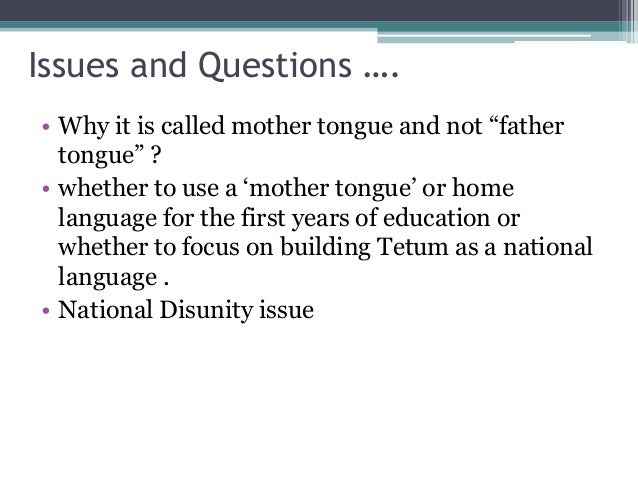 Issues and Questions ….

• Why it is called mother tongue and not “father tongue” ?
• whether to use a ‘mother tongue’ or home language for the first years of education or whether to focus on building Tetum as a national language .
• National Disunity issue